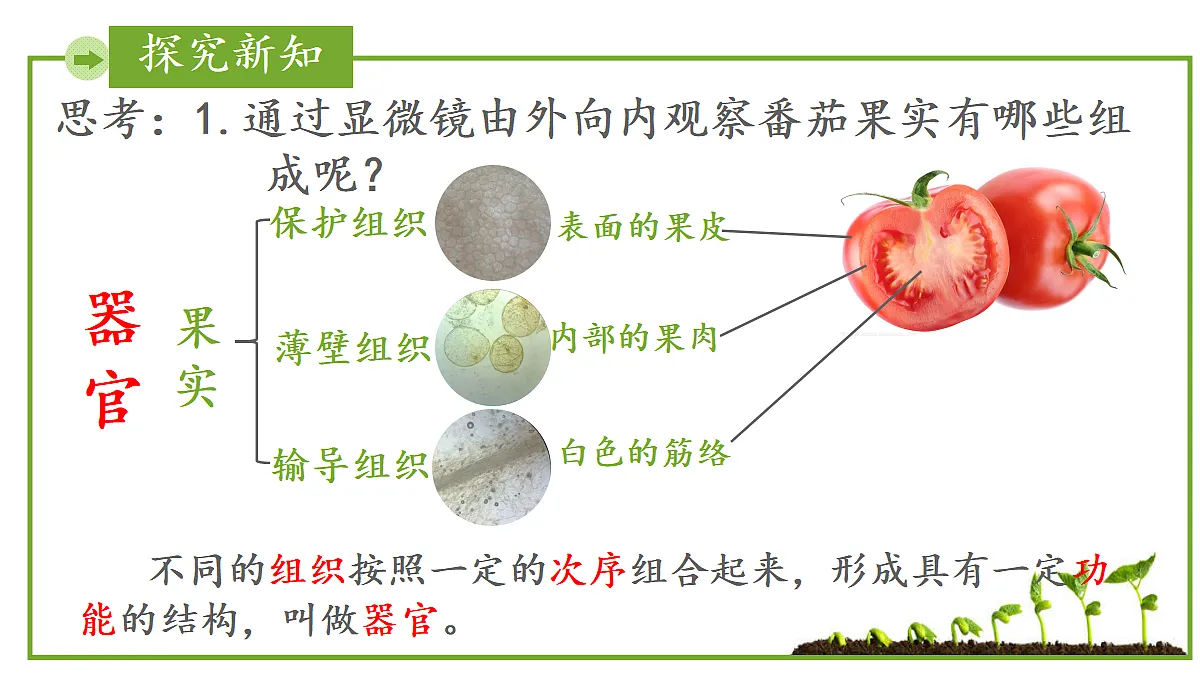 探究新知

思考：1.通过显微镜由外向内观察番茄果实有哪些组成呢？

器官 果实

保护组织 表面的果皮
薄壁组织 内部的果肉
输导组织 白色的筋络

不同的组织按照一定的次序组合起来，形成具有一定功能的结构，叫做器官。